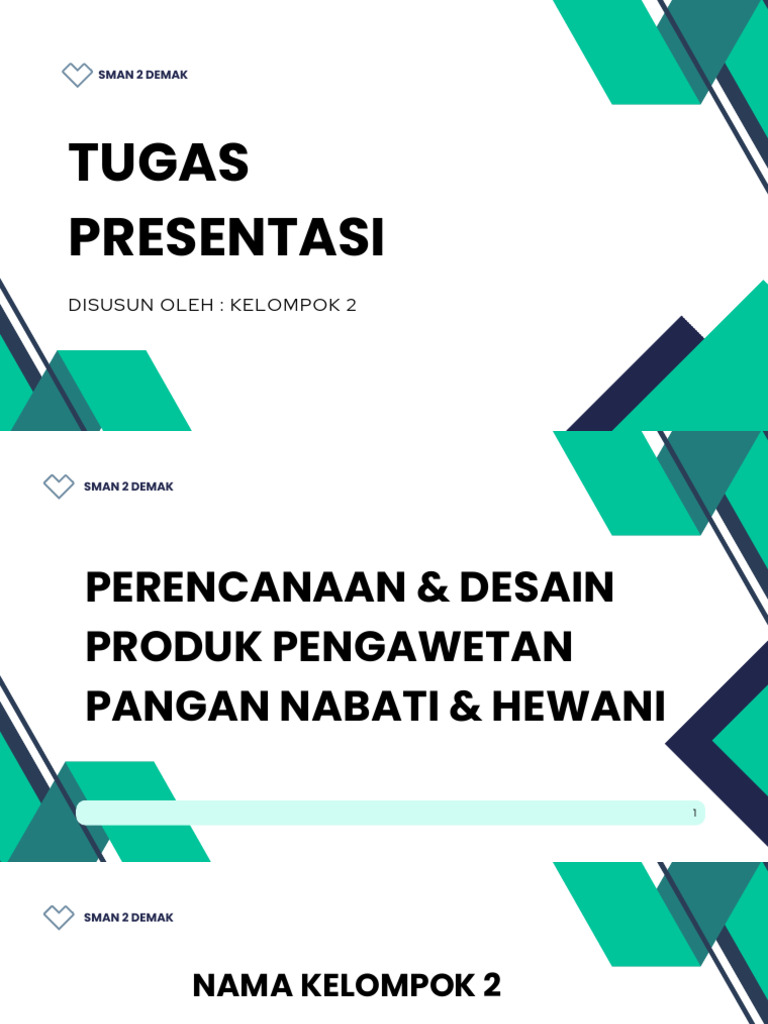 SMAN 2 DEMAK

TUGAS PRESENTASI

DISUSUN OLEH : KELOMPOK 2

SMAN 2 DEMAK

PERENCANAAN & DESAIN PRODUK PENGAWETAN PANGAN NABATI & HEWANI

1

SMAN 2 DEMAK

NAMA KELOMPOK 2